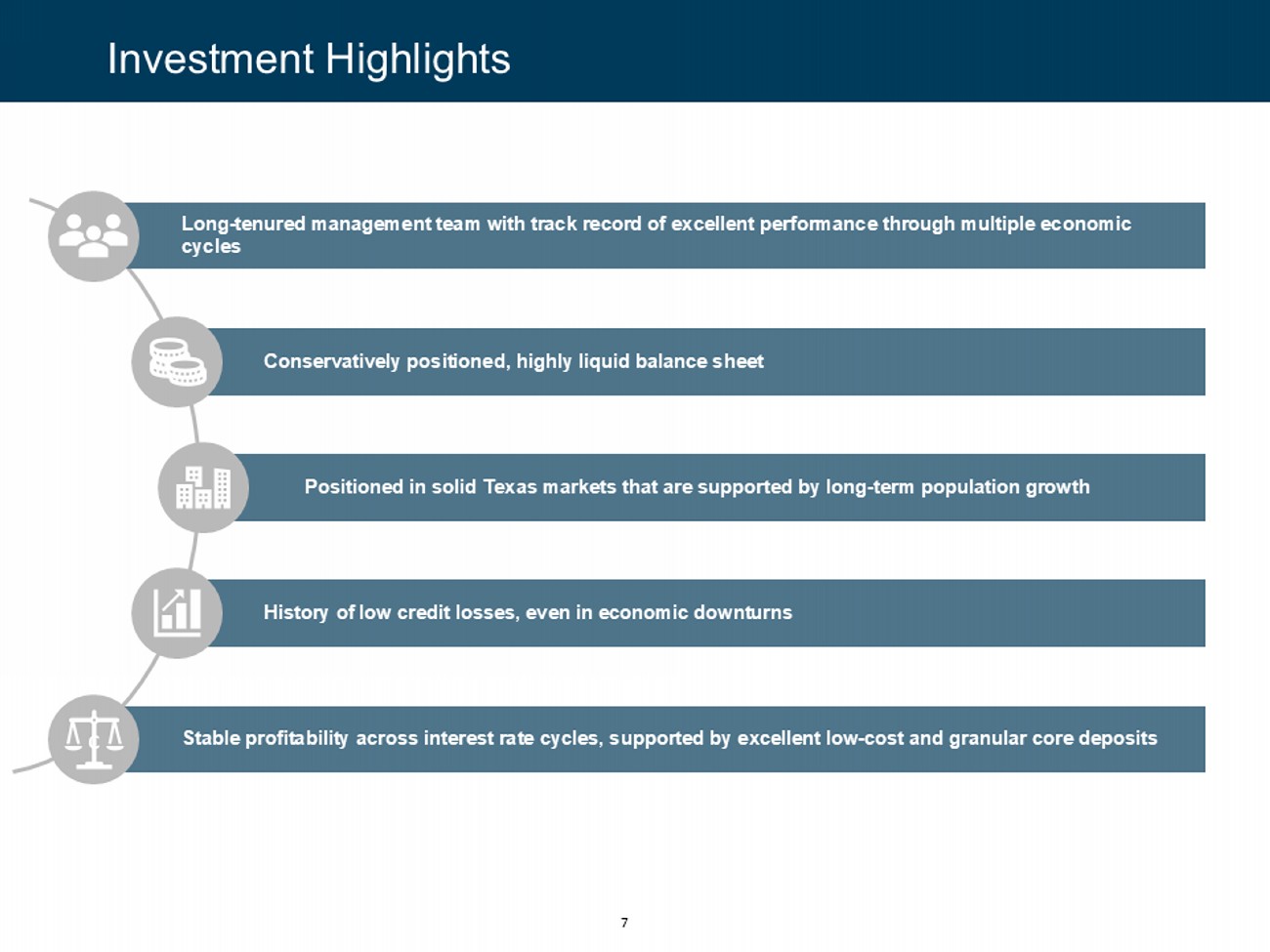 Investment Highlights

Long-tenured management team with track record of excellent performance through multiple economic cycles

Conservatively positioned, highly liquid balance sheet

Positioned in solid Texas markets that are supported by long-term population growth

History of low credit losses, even in economic downturns

Stable profitability across interest rate cycles, supported by excellent low-cost and granular core deposits

7